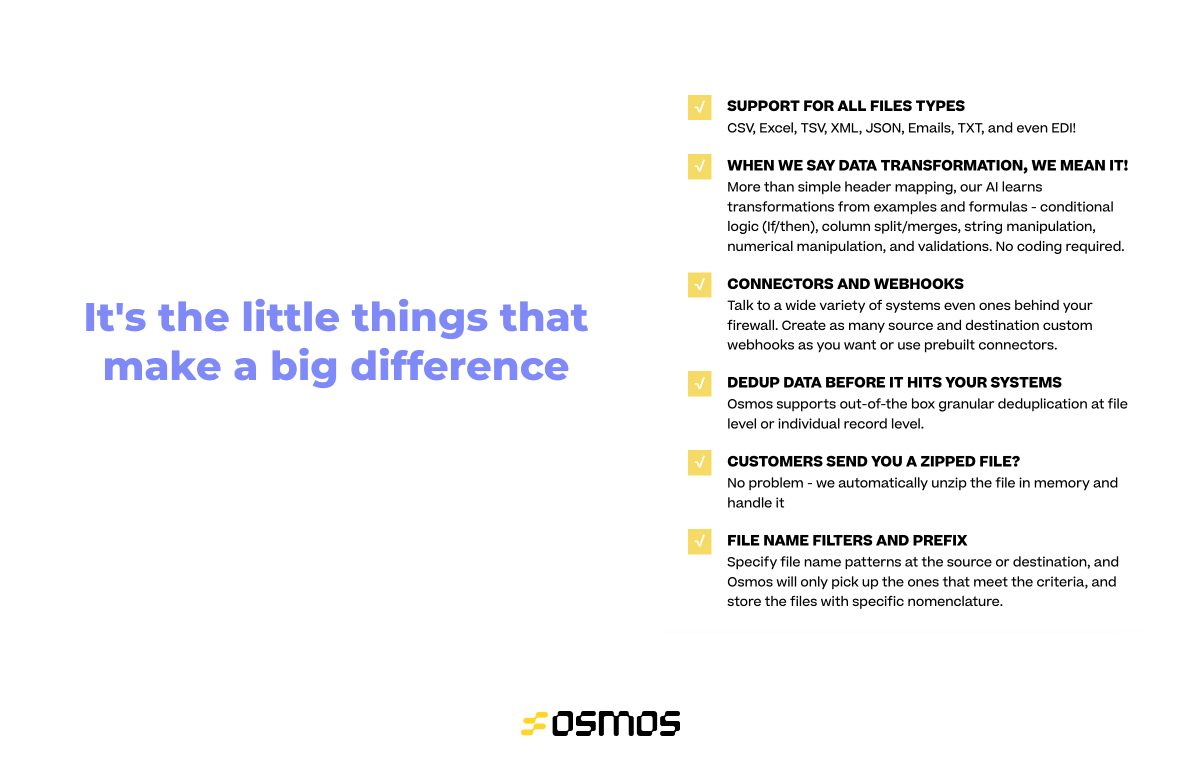 It's the little things that make a big difference

√ SUPPORT FOR ALL FILES TYPES
CSV, Excel, TSV, XML, JSON, Emails, TXT, and even EDI!

√ WHEN WE SAY DATA TRANSFORMATION, WE MEAN IT!
More than simple header mapping, our AI learns transformations from examples and formulas - conditional logic (If/then), column split/merges, string manipulation, numerical manipulation, and validations. No coding required.

√ CONNECTORS AND WEBHOOKS
Talk to a wide variety of systems even ones behind your firewall. Create as many source and destination custom webhooks as you want or use prebuilt connectors.

√ DEDUP DATA BEFORE IT HITS YOUR SYSTEMS
Osmos supports out-of-the box granular deduplication at file level or individual record level.

√ CUSTOMERS SEND YOU A ZIPPED FILE?
No problem - we automatically unzip the file in memory and handle it

√ FILE NAME FILTERS AND PREFIX
Specify file name patterns at the source or destination, and Osmos will only pick up the ones that meet the criteria, and store the files with specific nomenclature.

osmos